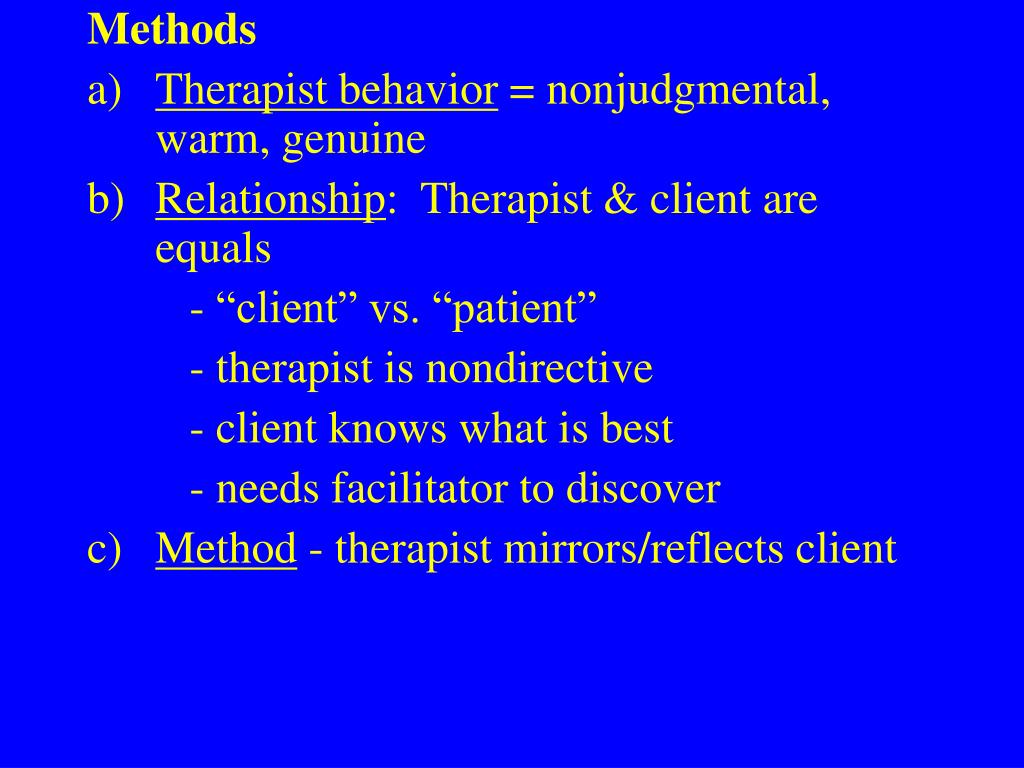 Methods

a) Therapist behavior = nonjudgmental, warm, genuine

b) Relationship: Therapist & client are equals

- “client” vs. “patient”

- therapist is nondirective

- client knows what is best

- needs facilitator to discover

c) Method - therapist mirrors/reflects client